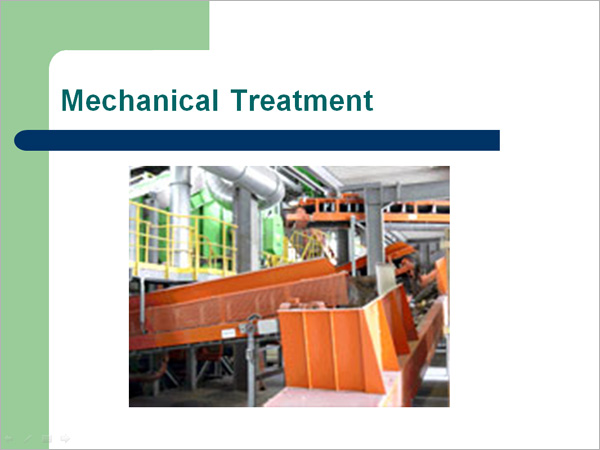 Mechanical Treatment